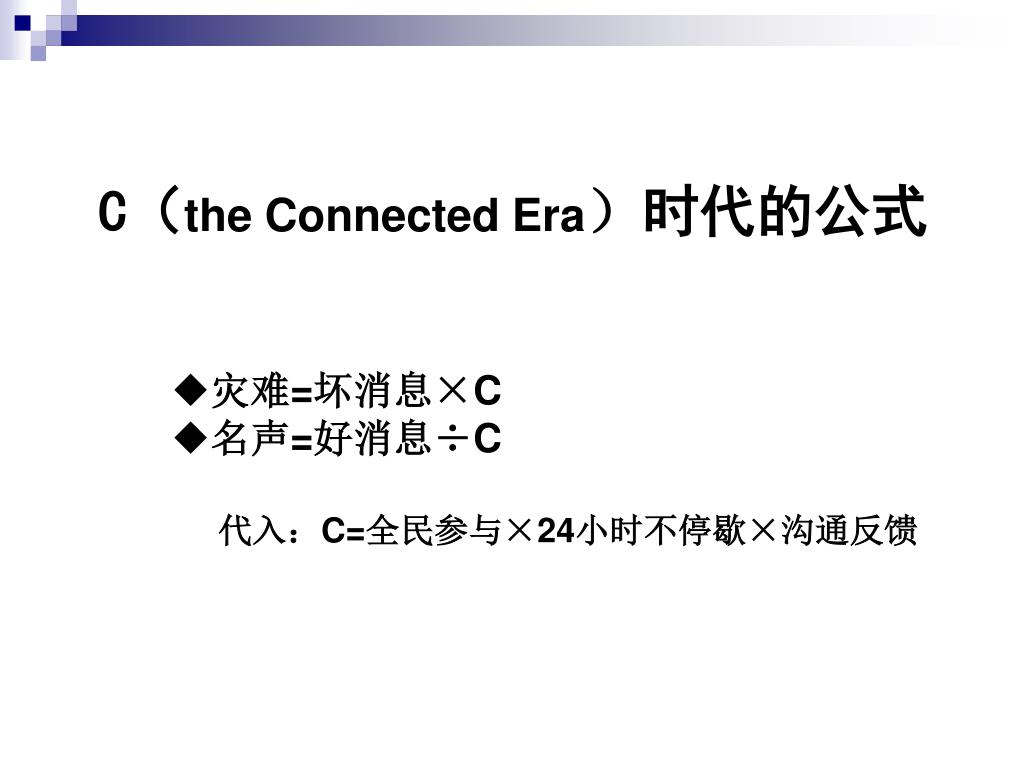 C（the Connected Era）时代的公式

◆灾难=坏消息×C
◆名声=好消息÷C

代入：C=全民参与×24小时不停歇×沟通反馈